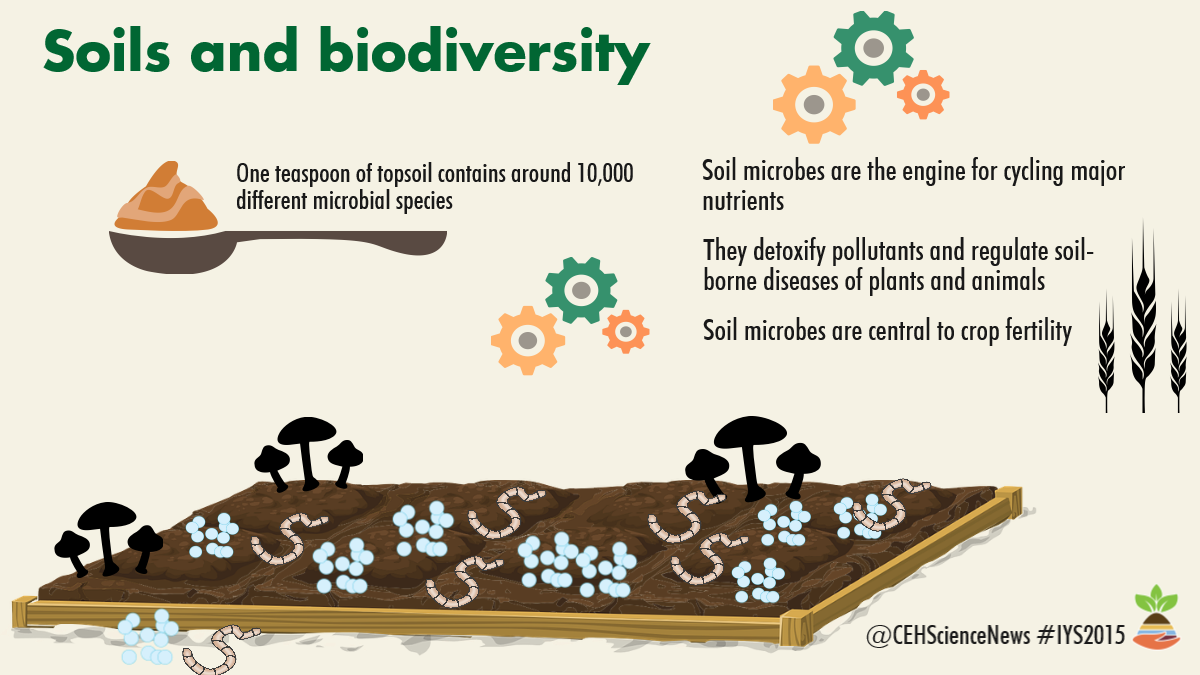 Soils and biodiversity

One teaspoon of topsoil contains around 10,000 different microbial species

Soil microbes are the engine for cycling major nutrients

They detoxify pollutants and regulate soil-borne diseases of plants and animals

Soil microbes are central to crop fertility

@CEHScienceNews #IYS2015